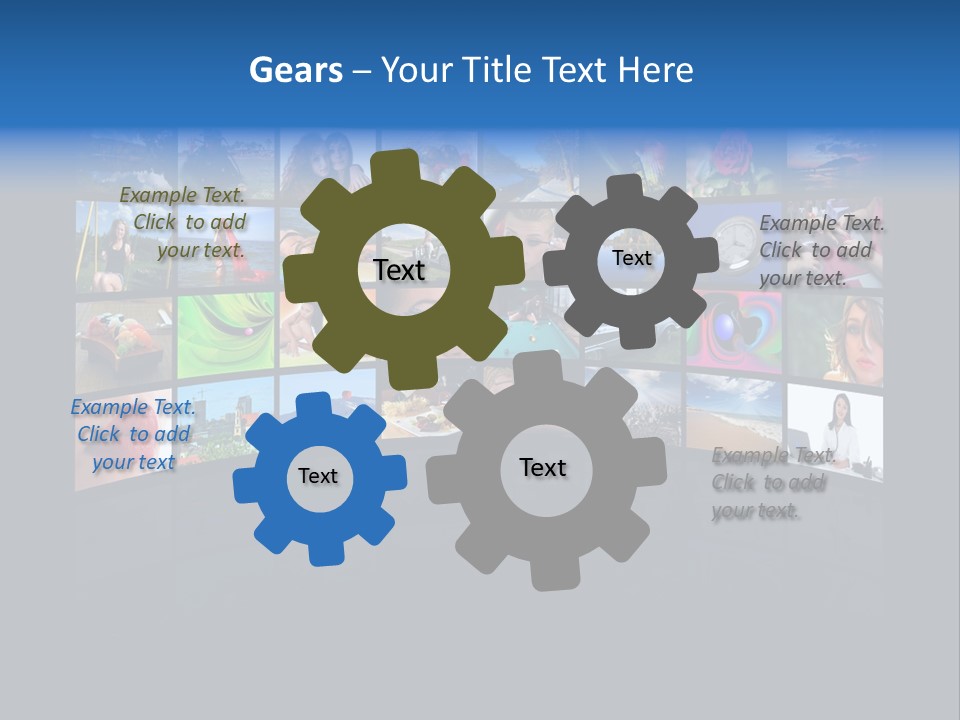 Gears – Your Title Text Here

Example Text. Click to add your text.

Text

Text

Example Text. Click to add your text.

Example Text. Click to add your text

Text

Text

Example Text. Click to add your text.